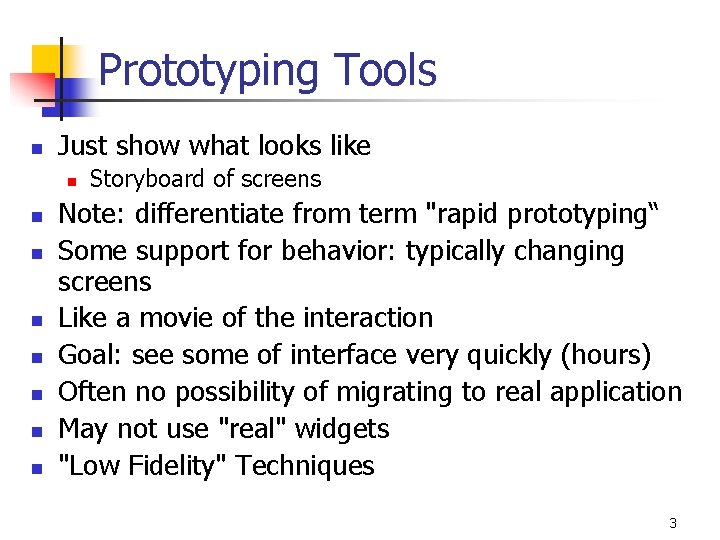 Prototyping Tools

- Just show what looks like
  - Storyboard of screens
- Note: differentiate from term "rapid prototyping“
- Some support for behavior: typically changing screens
- Like a movie of the interaction
- Goal: see some of interface very quickly (hours)
- Often no possibility of migrating to real application
- May not use "real" widgets
- "Low Fidelity" Techniques

3